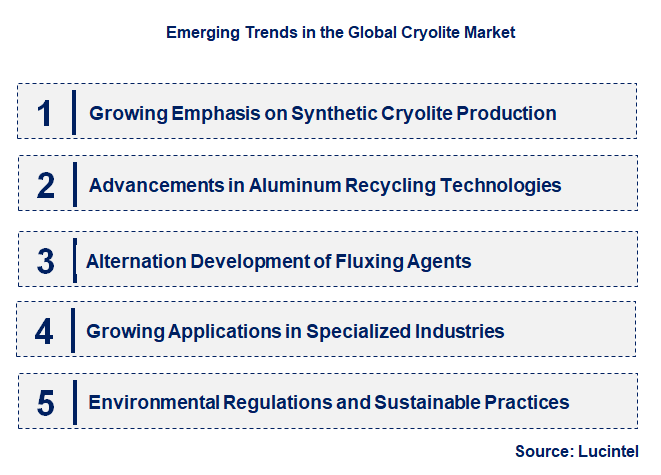 Emerging Trends in the Global Cryolite Market

1 Growing Emphasis on Synthetic Cryolite Production

2 Advancements in Aluminum Recycling Technologies

3 Alternation Development of Fluxing Agents

4 Growing Applications in Specialized Industries

5 Environmental Regulations and Sustainable Practices

Source: Lucintel